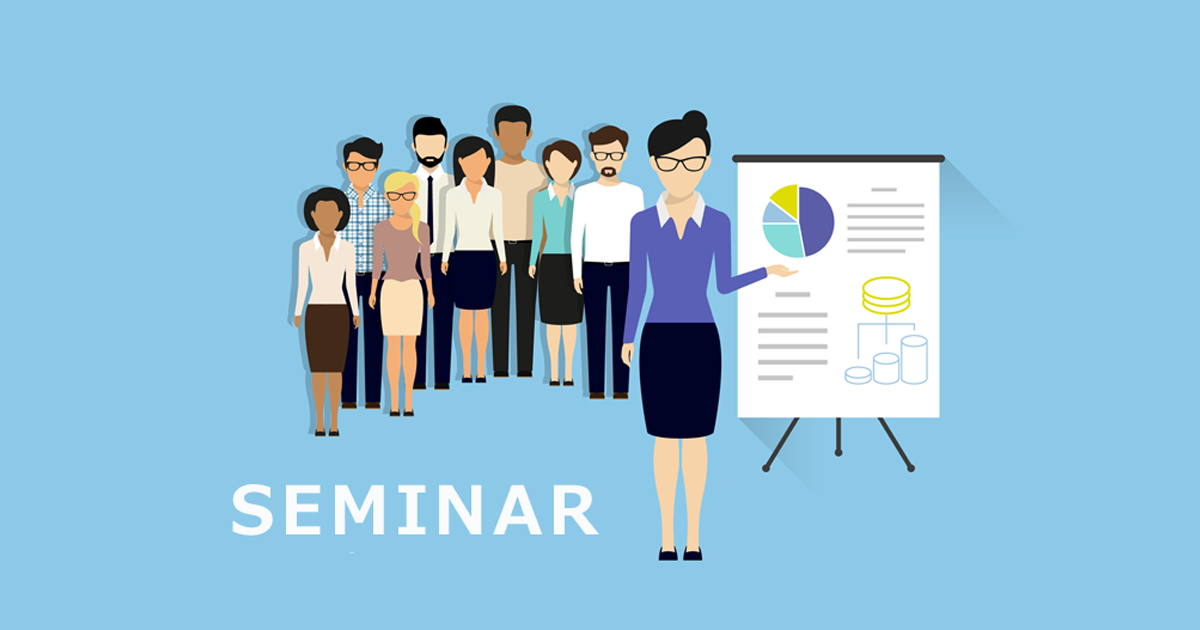 SEMINAR